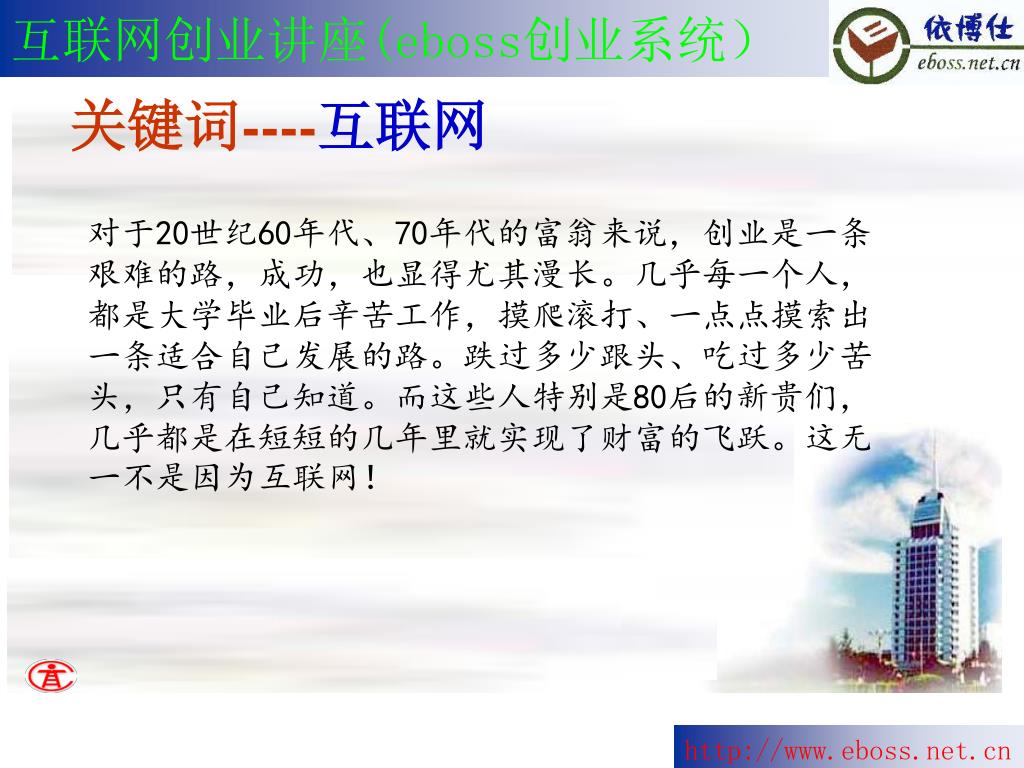 互联网创业讲座(eboss创业系统)

依博仕
eboss.net.cn

关键词----互联网

对于20世纪60年代、70年代的富翁来说，创业是一条艰难的路，成功，也显得尤其漫长。几乎每一个人，都是大学毕业后辛苦工作，摸爬滚打、一点点摸索出一条适合自己发展的路。跌过多少跟头、吃过多少苦头，只有自己知道。而这些人特别是80后的新贵们，几乎都是在短短的几年里就实现了财富的飞跃。这无一不是因为互联网！

http://www.eboss.net.cn